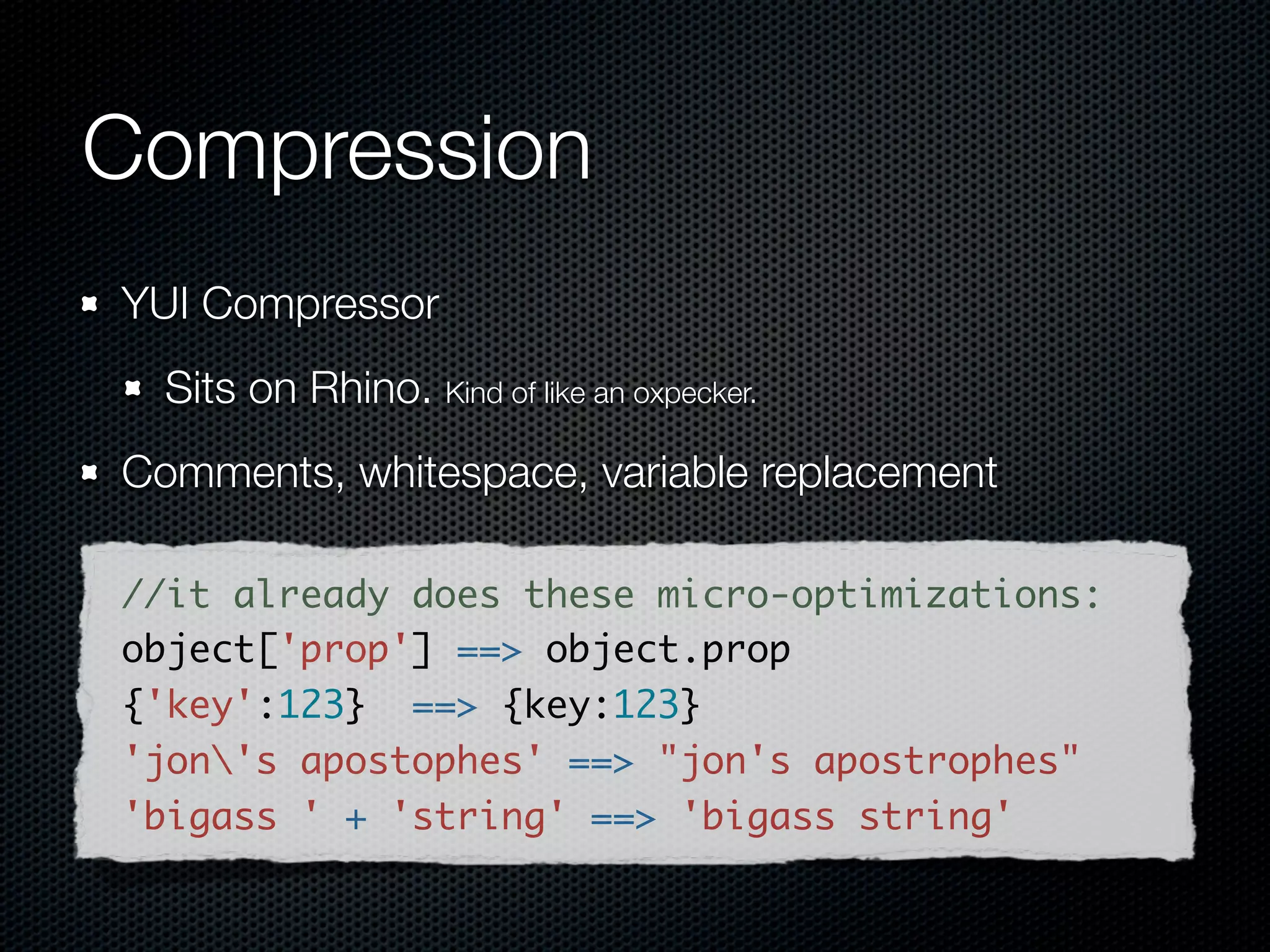 Compression

YUI Compressor

Sits on Rhino. Kind of like an oxpecker.

Comments, whitespace, variable replacement

//it already does these micro-optimizations:
object['prop'] ==> object.prop
{'key':123}  ==> {key:123}
'jon\'s apostophes' ==> "jon's apostrophes"
'bigass ' + 'string' ==> 'bigass string'